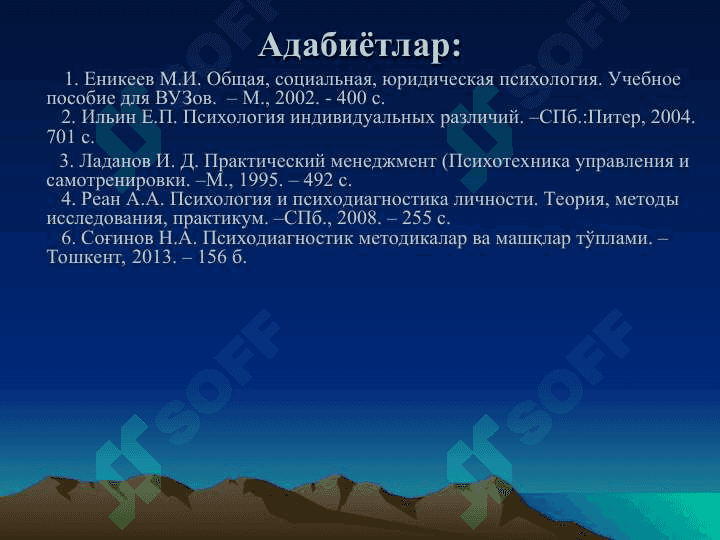 Адабиётлар:

1. Еникеев М.И. Общая, социальная, юридическая психология. Учебное пособие для ВУЗов. – М., 2002. - 400 с.
2. Ильин Е.П. Психология индивидуальных различий. –СПб.:Питер, 2004. 701 с.

3. Ладанов И. Д. Практический менеджмент (Психотехника управления и самотренировки. –М., 1995. – 492 с.
4. Реан А.А. Психология и психодиагностика личности. Теория, методы исследования, практикум. –СПб., 2008. – 255 с.
6. Соғинов Н.А. Психодиагностик методикалар ва машқлар тўплами. – Тошкент, 2013. – 156 б.

SOFF
SOFF
SOFF
SOFF